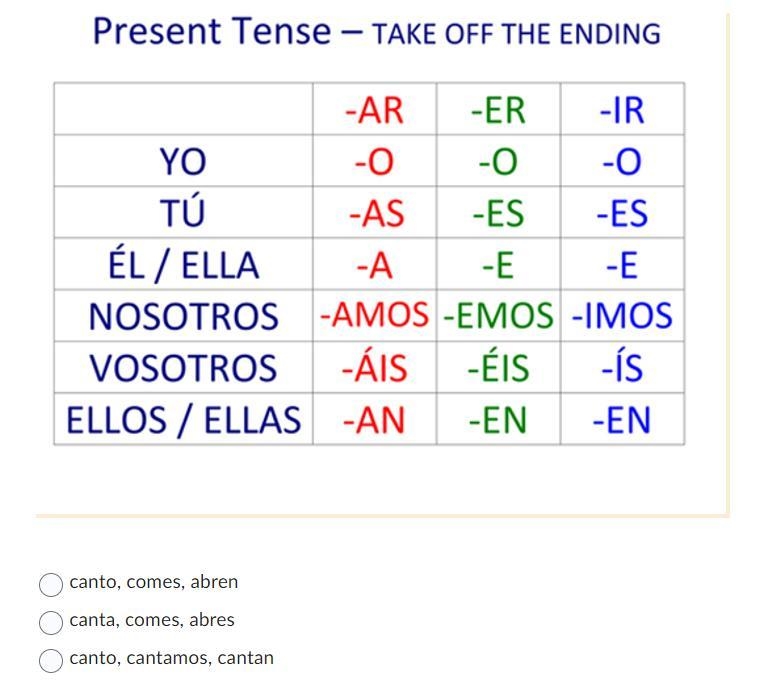 Present Tense – TAKE OFF THE ENDING

| | -AR | -ER | -IR |
|---|---|---|---|
| YO | -O | -O | -O |
| TÚ | -AS | -ES | -ES |
| ÉL / ELLA | -A | -E | -E |
| NOSOTROS | -AMOS | -EMOS | -IMOS |
| VOSOTROS | -ÁIS | -ÉIS | -ÍS |
| ELLOS / ELLAS | -AN | -EN | -EN |

canto, comes, abren

canta, comes, abres

canto, cantamos, cantan